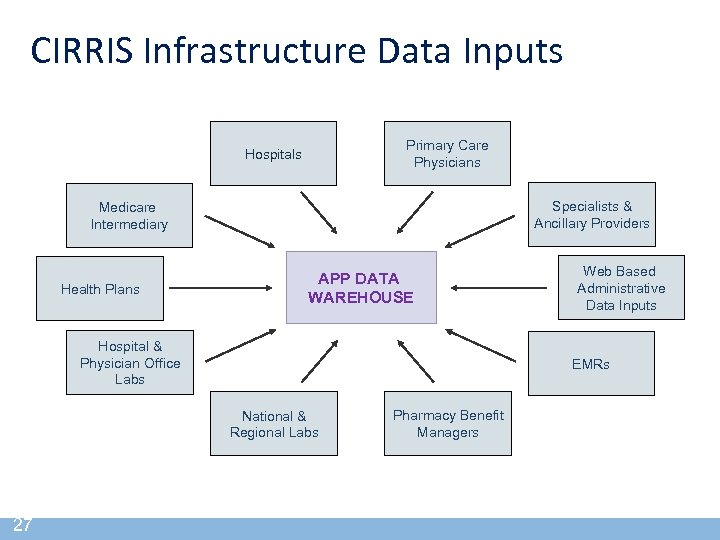 CIRRIS Infrastructure Data Inputs

Hospitals

Primary Care Physicians

Medicare Intermediary

Specialists & Ancillary Providers

Health Plans

APP DATA WAREHOUSE

Web Based Administrative Data Inputs

Hospital & Physician Office Labs

EMRs

National & Regional Labs

Pharmacy Benefit Managers

27